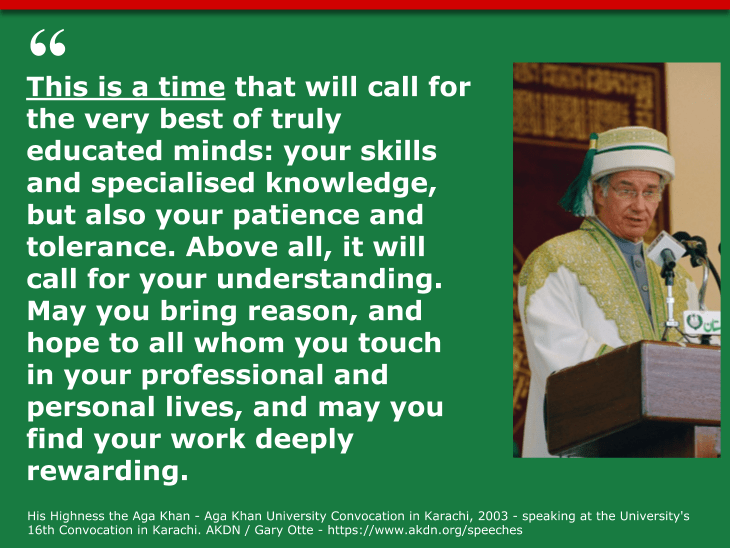 “

This is a time that will call for the very best of truly educated minds: your skills and specialised knowledge, but also your patience and tolerance. Above all, it will call for your understanding. May you bring reason, and hope to all whom you touch in your professional and personal lives, and may you find your work deeply rewarding.

His Highness the Aga Khan - Aga Khan University Convocation in Karachi, 2003 - speaking at the University's 16th Convocation in Karachi. AKDN / Gary Otte - https://www.akdn.org/speeches